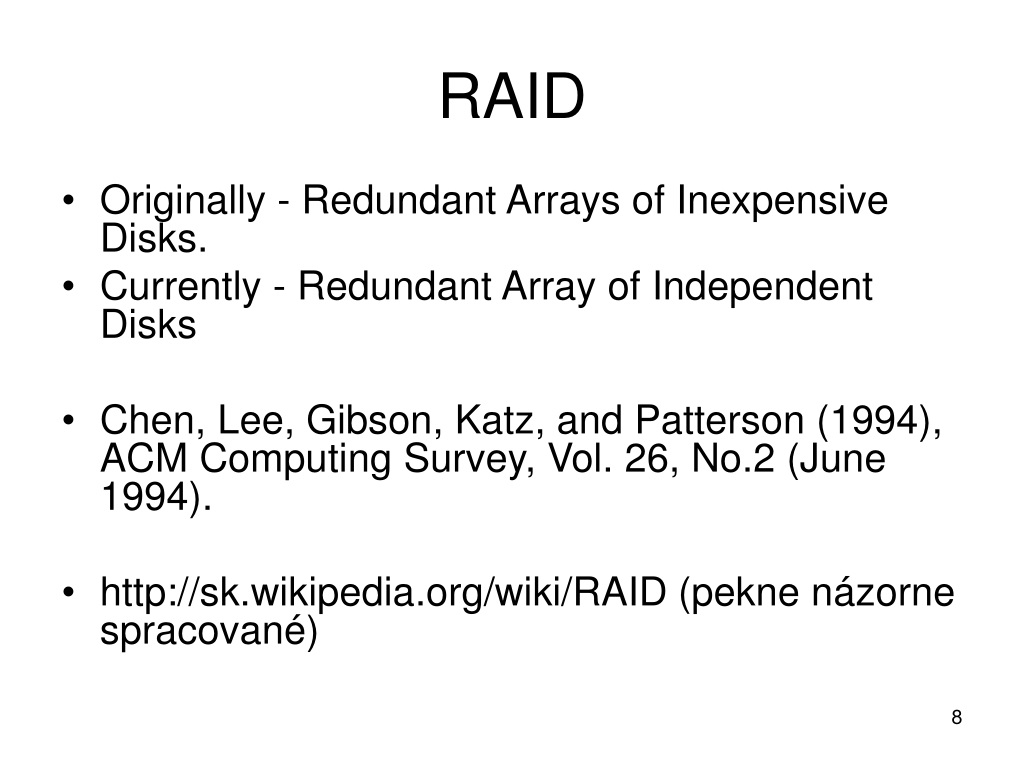 RAID

• Originally - Redundant Arrays of Inexpensive Disks.
• Currently - Redundant Array of Independent Disks

• Chen, Lee, Gibson, Katz, and Patterson (1994), ACM Computing Survey, Vol. 26, No.2 (June 1994).

• http://sk.wikipedia.org/wiki/RAID (pekne názorne spracované)

8